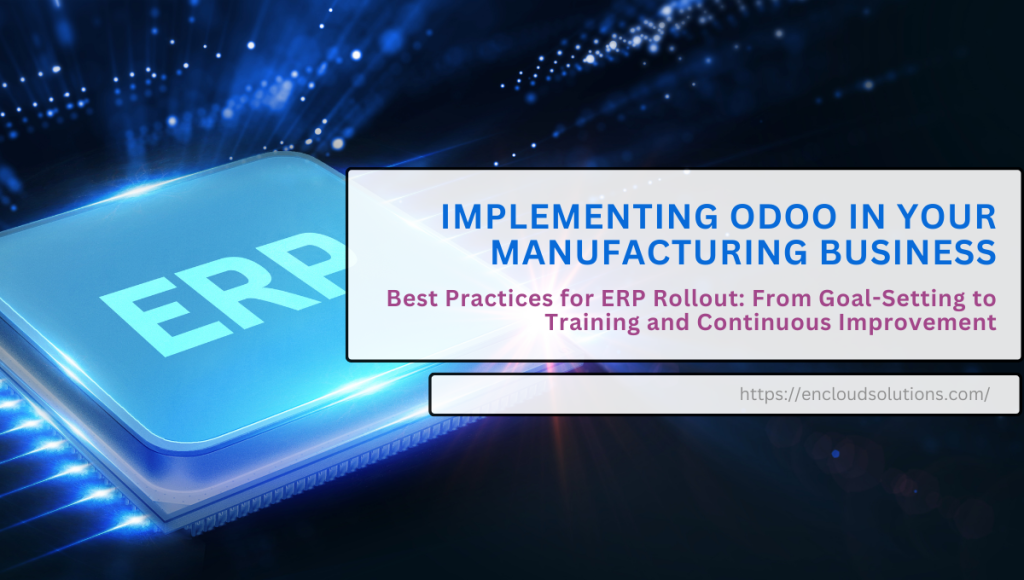 ERP

IMPLEMENTING ODOO IN YOUR MANUFACTURING BUSINESS

Best Practices for ERP Rollout: From Goal-Setting to Training and Continuous Improvement

https://encloudsolutions.com/